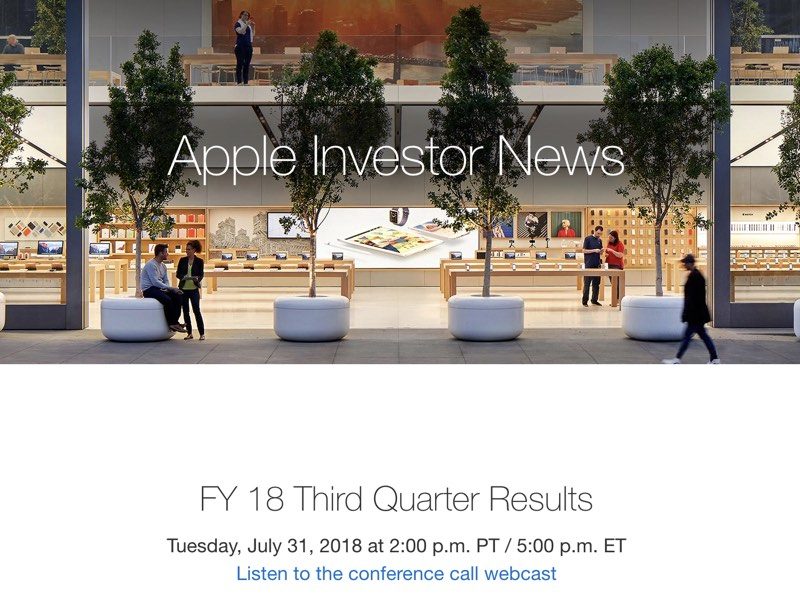 Apple Investor News

FY 18 Third Quarter Results

Tuesday, July 31, 2018 at 2:00 p.m. PT / 5:00 p.m. ET

Listen to the conference call webcast